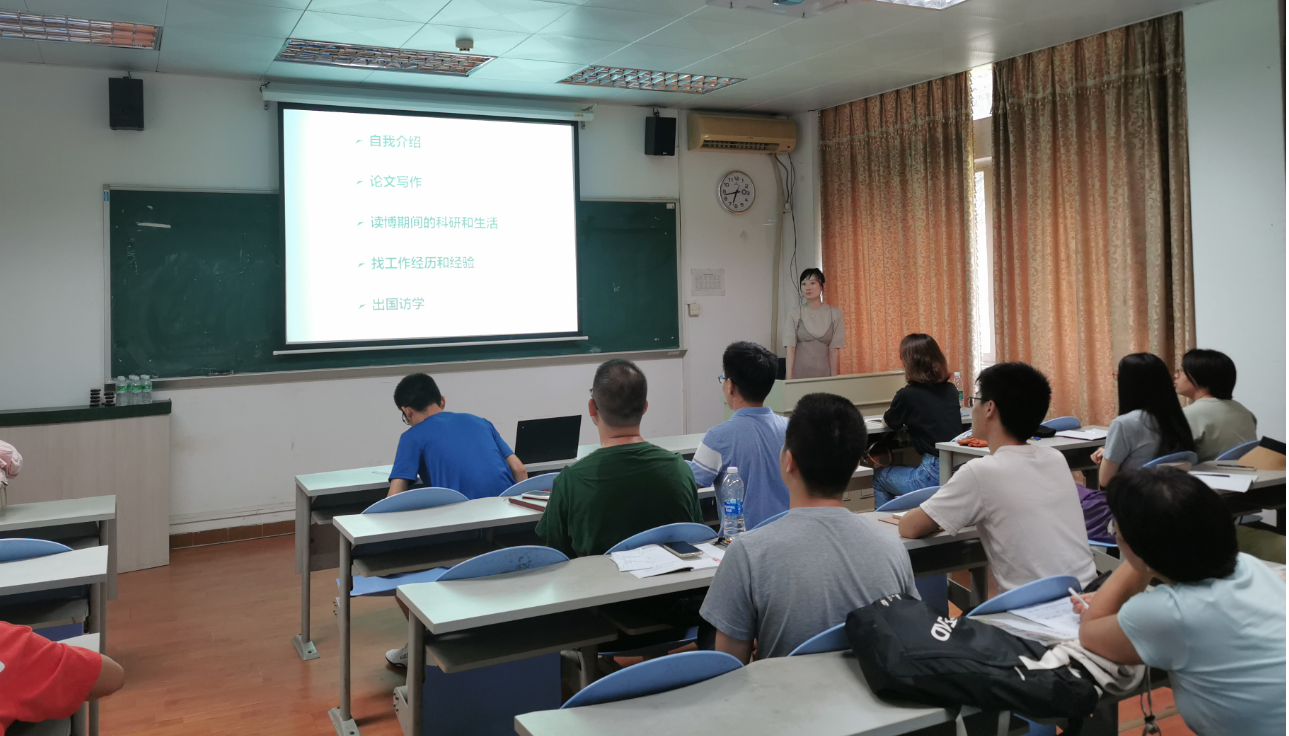 自我介绍

论文写作

读博期间的科研和生活

找工作经历和经验

出国访学